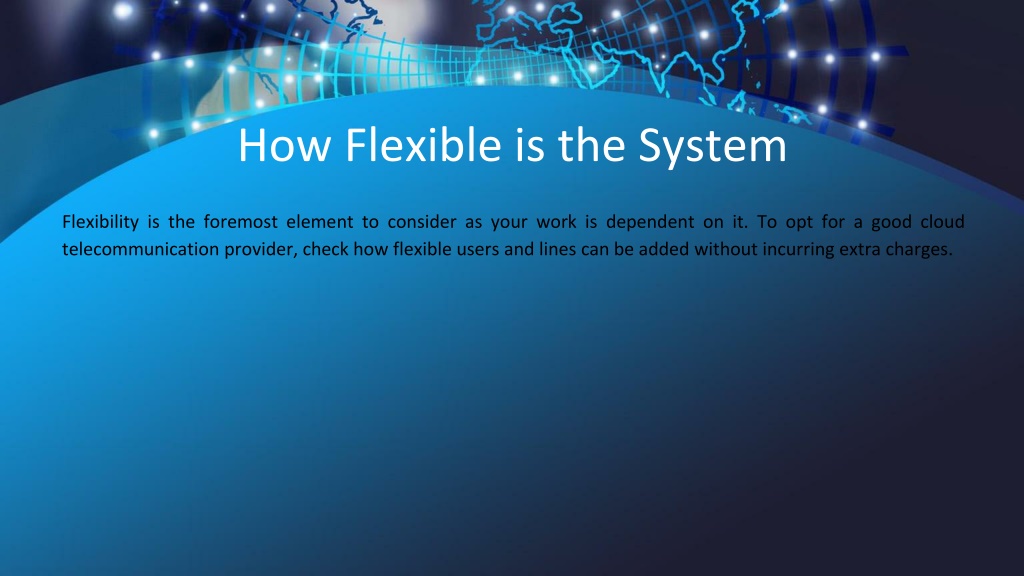 How Flexible is the System

Flexibility is the foremost element to consider as your work is dependent on it. To opt for a good cloud telecommunication provider, check how flexible users and lines can be added without incurring extra charges.